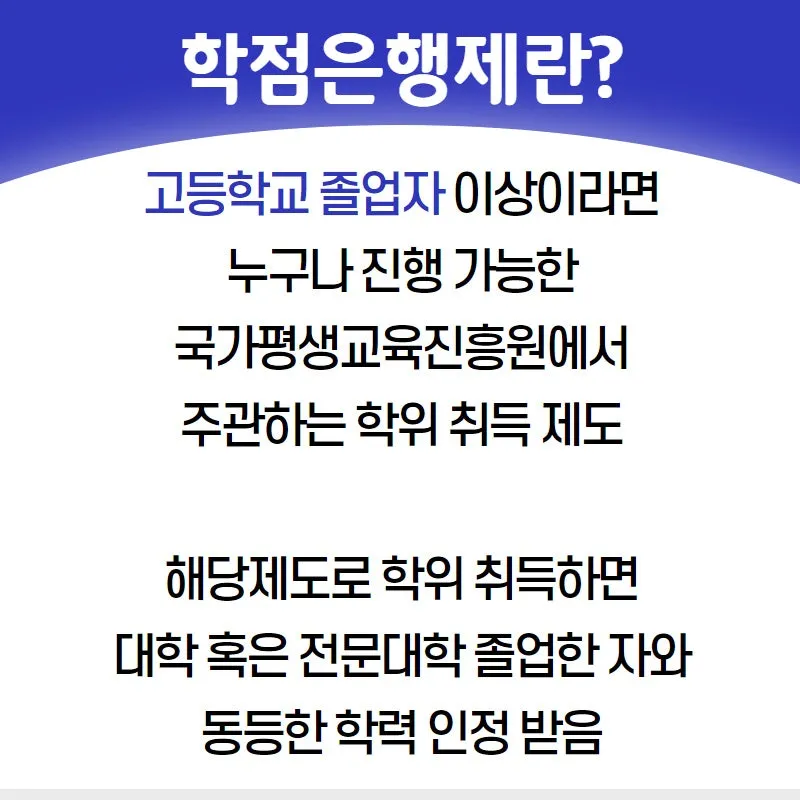 학점은행제란?

고등학교 졸업자 이상이라면
누구나 진행 가능한
국가평생교육진흥원에서
주관하는 학위 취득 제도

해당제도로 학위 취득하면
대학 혹은 전문대학 졸업한 자와
동등한 학력 인정 받음